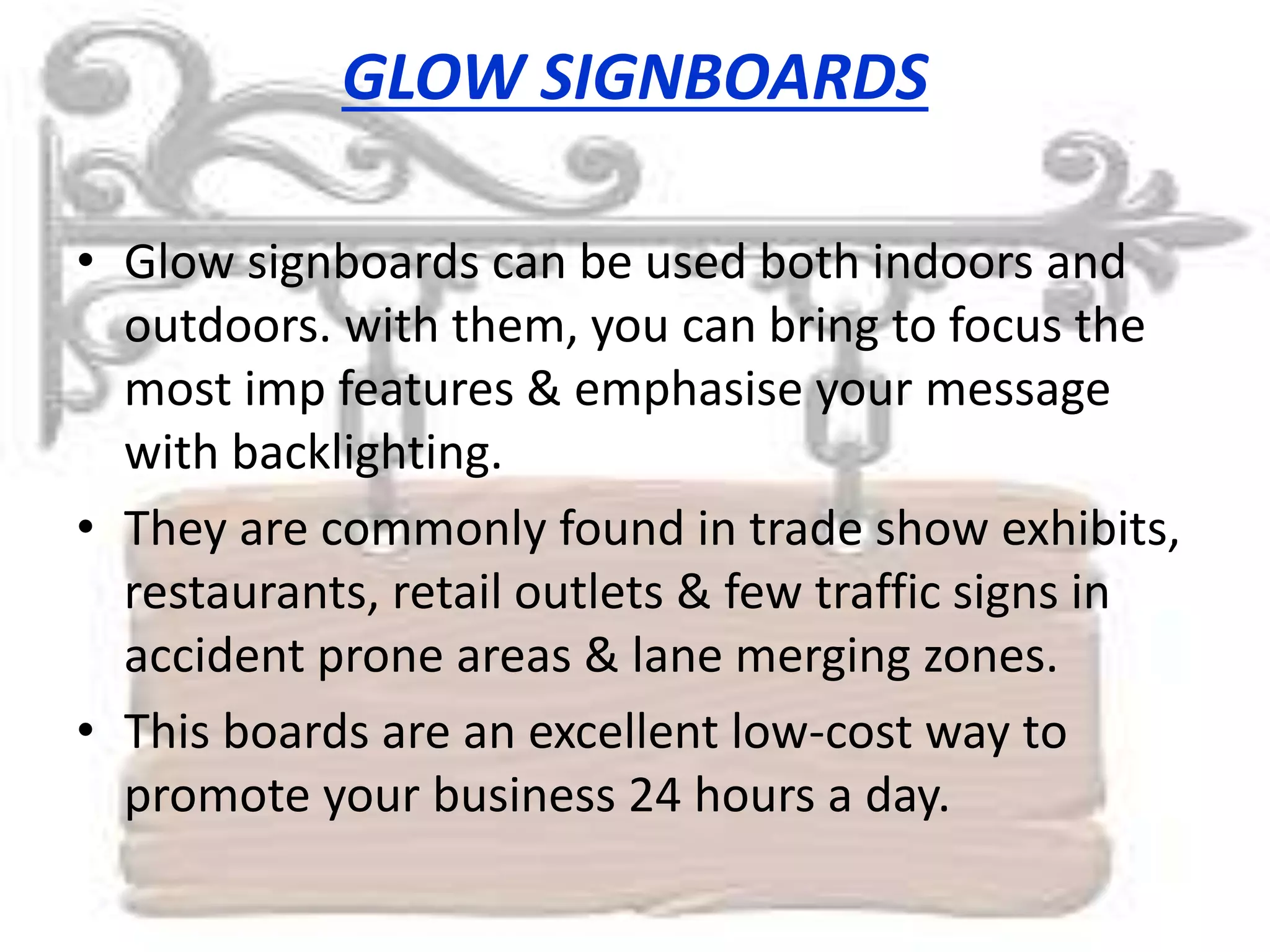 GLOW SIGNBOARDS

• Glow signboards can be used both indoors and outdoors. with them, you can bring to focus the most imp features & emphasise your message with backlighting.

• They are commonly found in trade show exhibits, restaurants, retail outlets & few traffic signs in accident prone areas & lane merging zones.

• This boards are an excellent low-cost way to promote your business 24 hours a day.